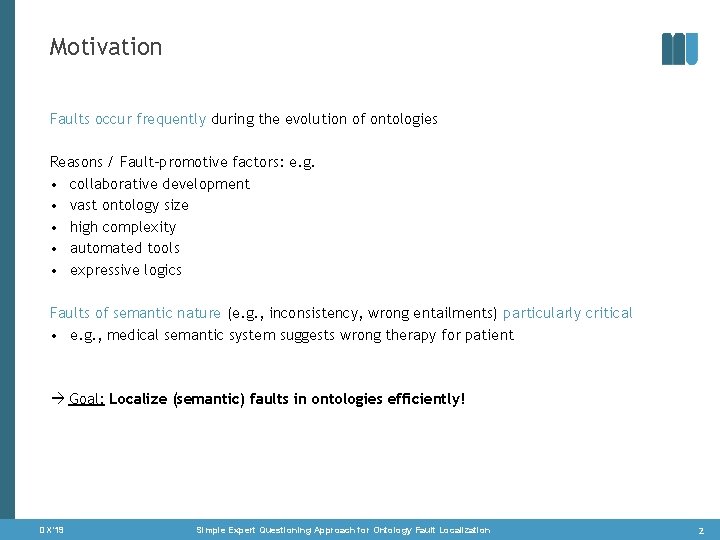 Motivation

Faults occur frequently during the evolution of ontologies

Reasons / Fault-promotive factors: e.g.
• collaborative development
• vast ontology size
• high complexity
• automated tools
• expressive logics

Faults of semantic nature (e.g., inconsistency, wrong entailments) particularly critical
• e.g., medical semantic system suggests wrong therapy for patient

→ Goal: Localize (semantic) faults in ontologies efficiently!

DX'19    Simple Expert Questioning Approach for Ontology Fault Localization    2